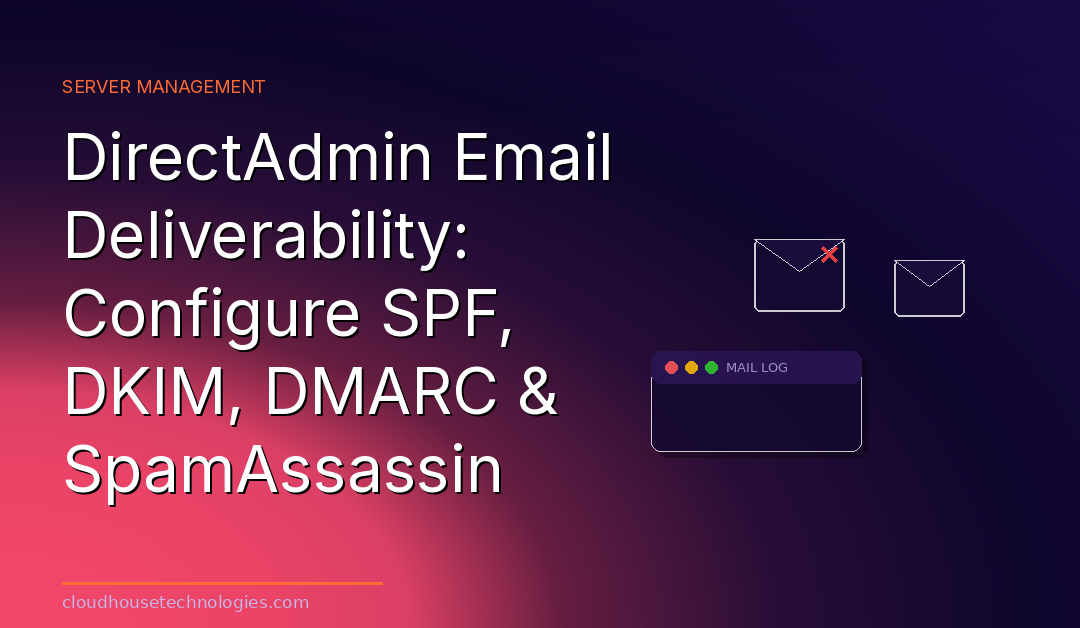 SERVER MANAGEMENT

DirectAdmin Email Deliverability: Configure SPF, DKIM, DMARC & SpamAssassin

MAIL LOG

cloudhousetechnologies.com